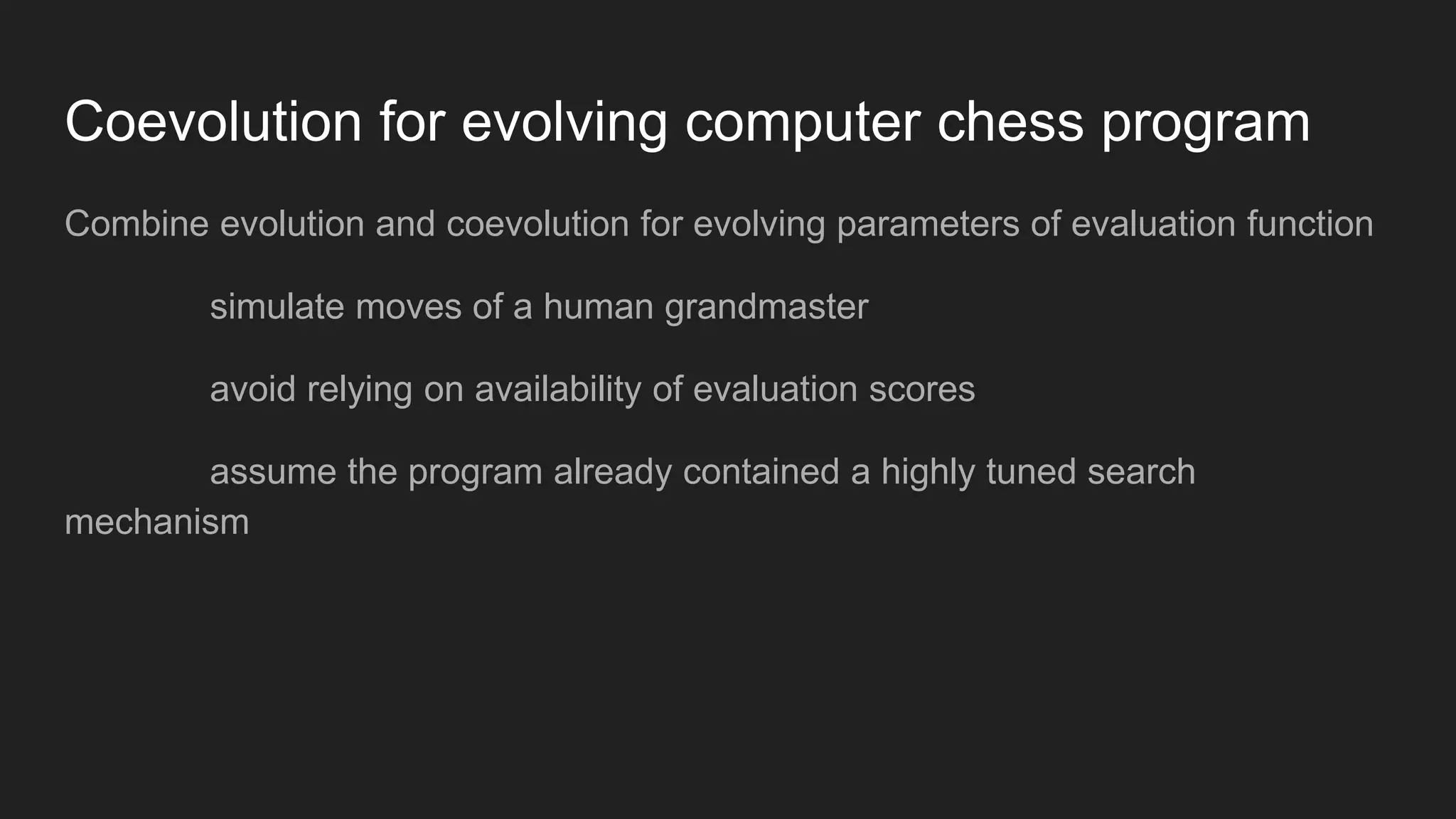 Coevolution for evolving computer chess program

Combine evolution and coevolution for evolving parameters of evaluation function

simulate moves of a human grandmaster

avoid relying on availability of evaluation scores

assume the program already contained a highly tuned search mechanism